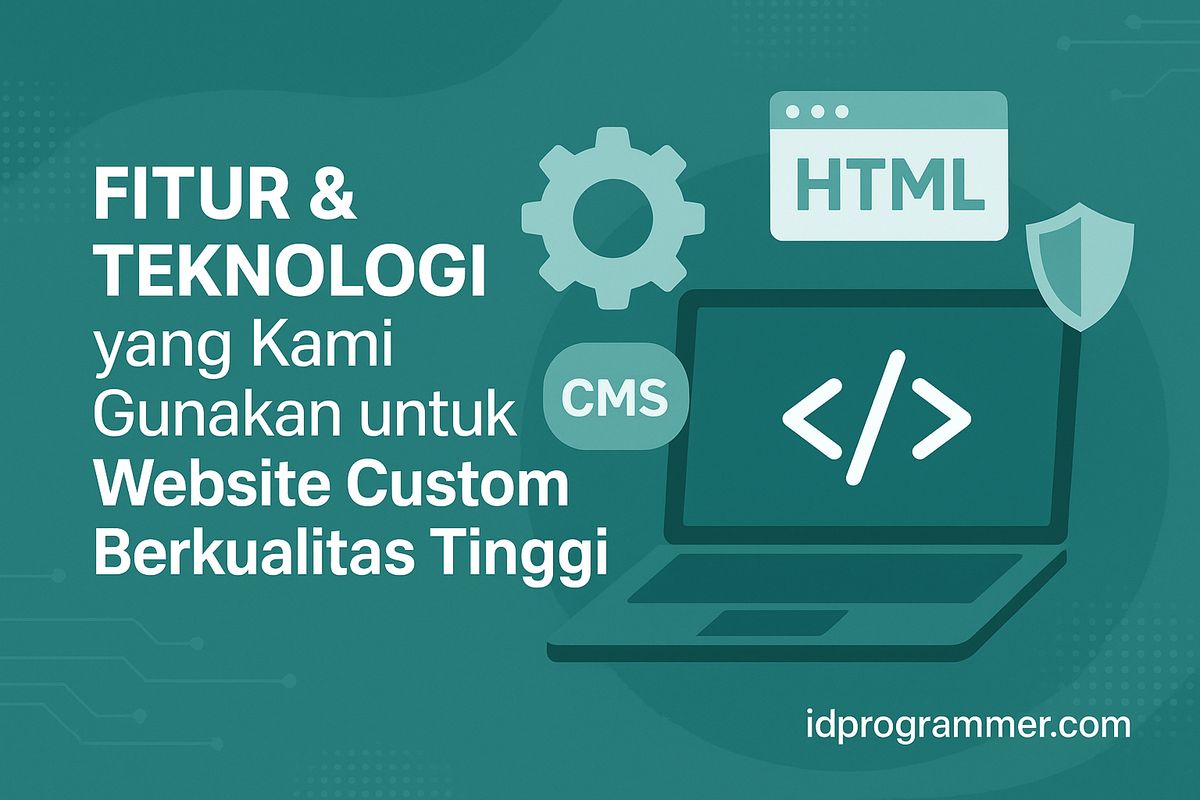 FITUR & TEKNOLOGI yang Kami Gunakan untuk Website Custom Berkualitas Tinggi

HTML

CMS

</>

idprogrammer.com